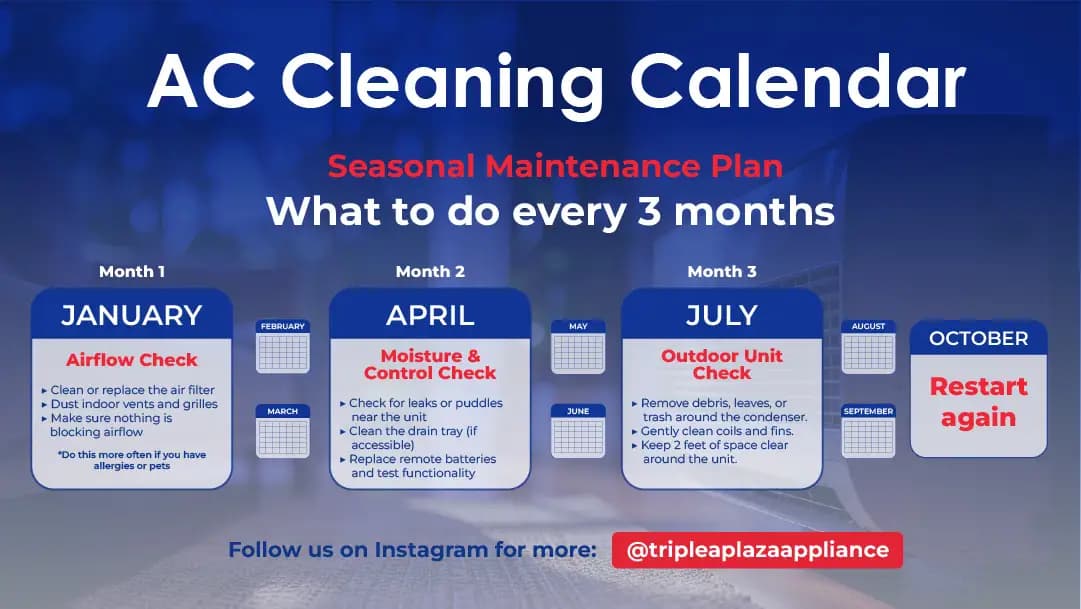 AC Cleaning Calendar

Seasonal Maintenance Plan
What to do every 3 months

Month 1
JANUARY
Airflow Check
▸ Clean or replace the air filter
▸ Dust indoor vents and grilles
▸ Make sure nothing is blocking airflow
*Do this more often if you have allergies or pets

FEBRUARY
MARCH

Month 2
APRIL
Moisture & Control Check
▸ Check for leaks or puddles near the unit
▸ Clean the drain tray (if accessible)
▸ Replace remote batteries and test functionality

MAY
JUNE

Month 3
JULY
Outdoor Unit Check
▸ Remove debris, leaves, or trash around the condenser.
▸ Gently clean coils and fins.
▸ Keep 2 feet of space clear around the unit.

AUGUST
SEPTEMBER

OCTOBER
Restart again

Follow us on Instagram for more: @tripleaplazaappliance